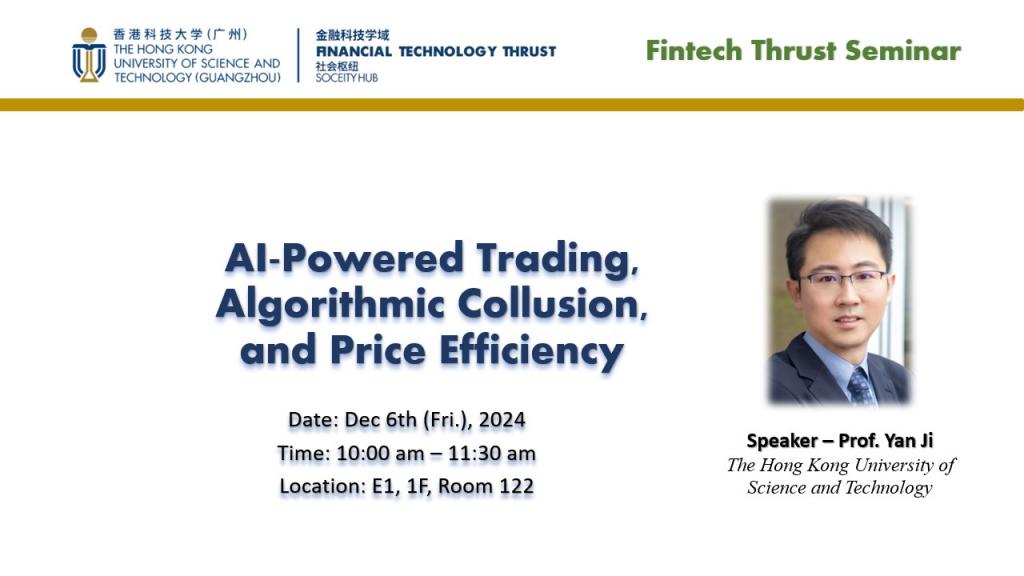 香港科技大学（广州）
THE HONG KONG UNIVERSITY OF SCIENCE AND TECHNOLOGY (GUANGZHOU)

金融科技学域
FINANCIAL TECHNOLOGY THRUST
社会枢纽
SOCEITY HUB

Fintech Thrust Seminar

AI-Powered Trading, Algorithmic Collusion, and Price Efficiency

Date: Dec 6th (Fri.), 2024
Time: 10:00 am – 11:30 am
Location: E1, 1F, Room 122

Speaker – Prof. Yan Ji
The Hong Kong University of Science and Technology